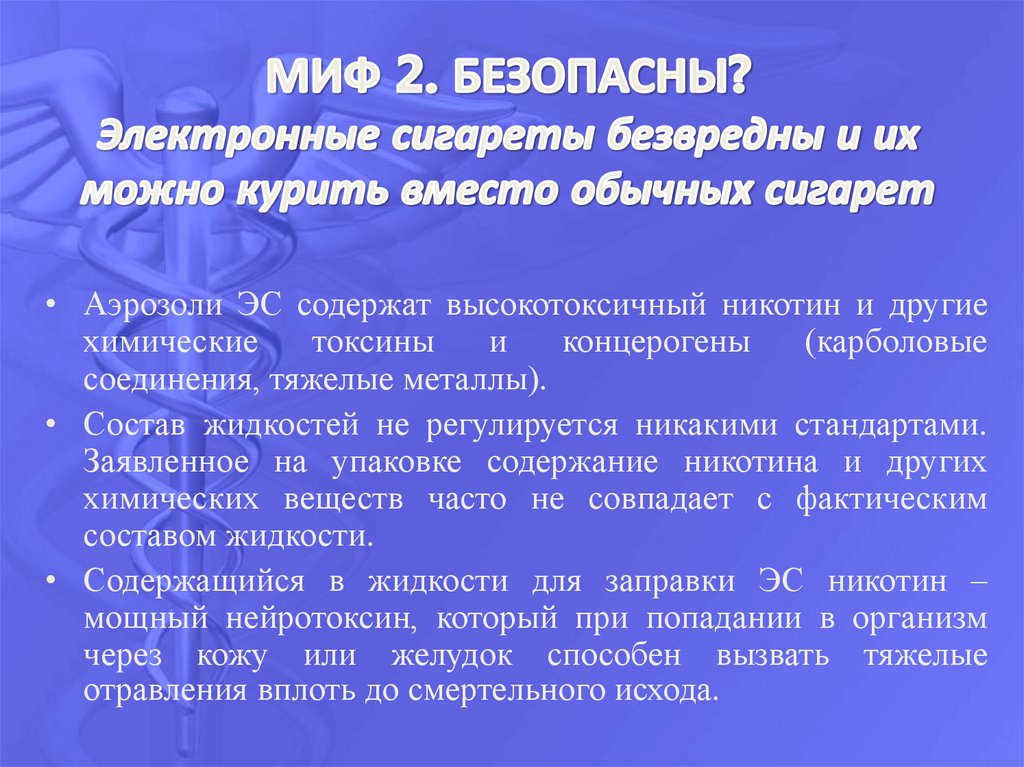 МИФ 2. БЕЗОПАСНЫ?
Электронные сигареты безвредны и их можно курить вместо обычных сигарет

• Аэрозоли ЭС содержат высокотоксичный никотин и другие химические токсины и концерогены (карболовые соединения, тяжелые металлы).
• Состав жидкостей не регулируется никакими стандартами. Заявленное на упаковке содержание никотина и других химических веществ часто не совпадает с фактическим составом жидкости.
• Содержащийся в жидкости для заправки ЭС никотин – мощный нейротоксин, который при попадании в организм через кожу или желудок способен вызвать тяжелые отравления вплоть до смертельного исхода.